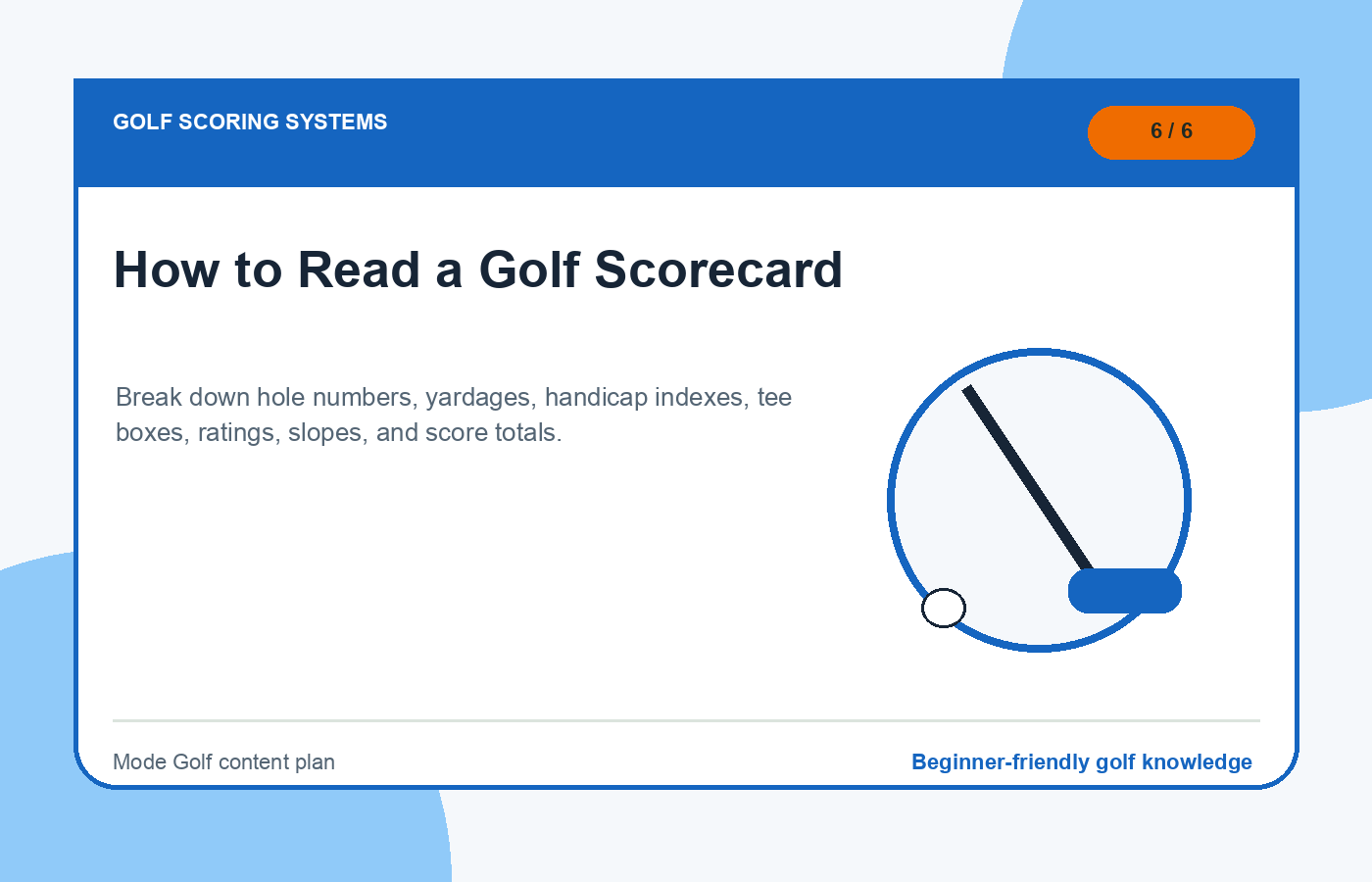 GOLF SCORING SYSTEMS

6 / 6

How to Read a Golf Scorecard

Break down hole numbers, yardages, handicap indexes, tee boxes, ratings, slopes, and score totals.

Mode Golf content plan

Beginner-friendly golf knowledge